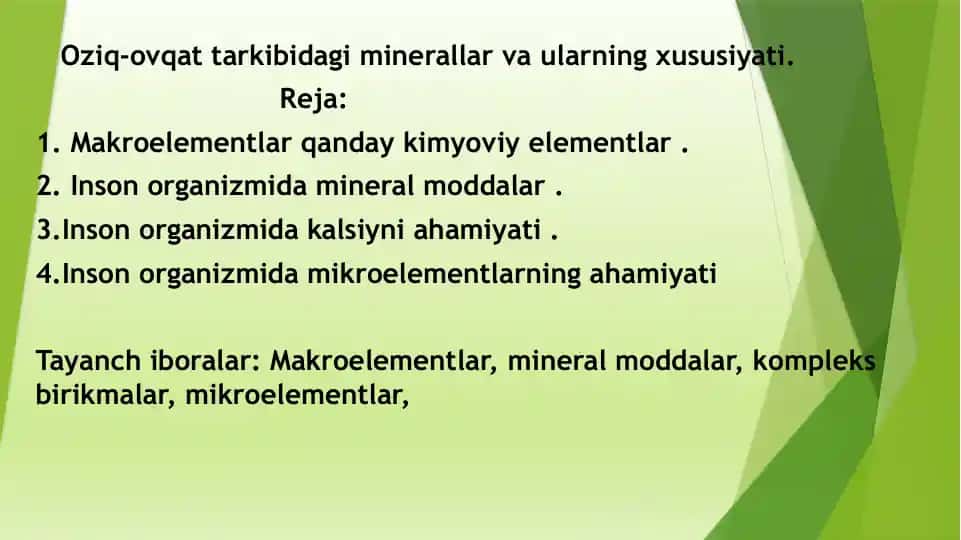 Oziq-ovqat tarkibidagi minerallar va ularning xususiyati.

Reja:

1. Makroelementlar qanday kimyoviy elementlar .
2. Inson organizmida mineral moddalar .
3.Inson organizmida kalsiyni ahamiyati .
4.Inson organizmida mikroelementlarning ahamiyati

Tayanch iboralar: Makroelementlar, mineral moddalar, kompleks birikmalar, mikroelementlar,